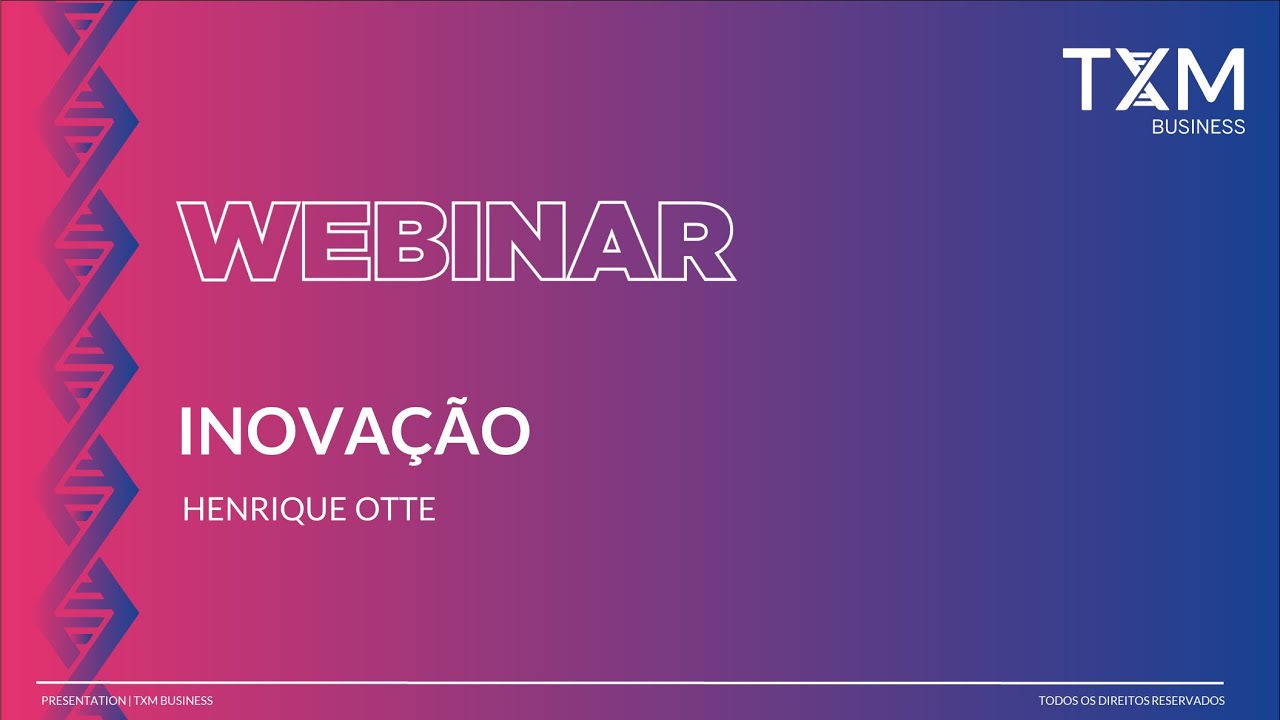 TXM
BUSINESS

WEBINAR

INOVAÇÃO

HENRIQUE OTTE

PRESENTATION | TXM BUSINESS

TODOS OS DIREITOS RESERVADOS